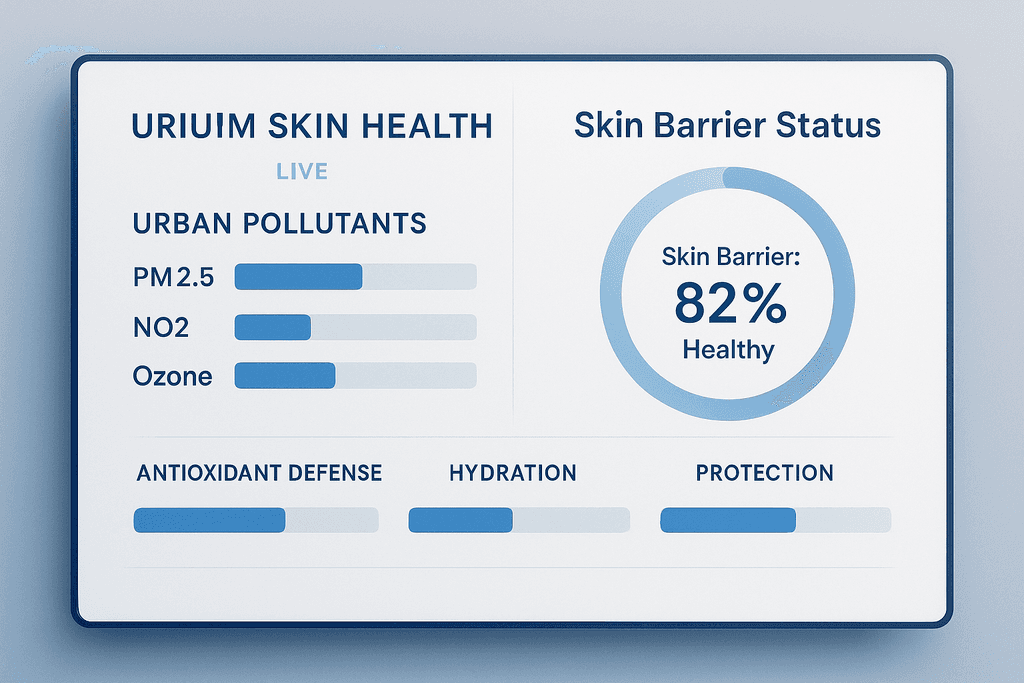 URIUIM SKIN HEALTH

LIVE

URBAN POLLUTANTS

PM2.5

NO2

Ozone

Skin Barrier Status

Skin Barrier:
82%
Healthy

ANTIOXIDANT DEFENSE

HYDRATION

PROTECTION